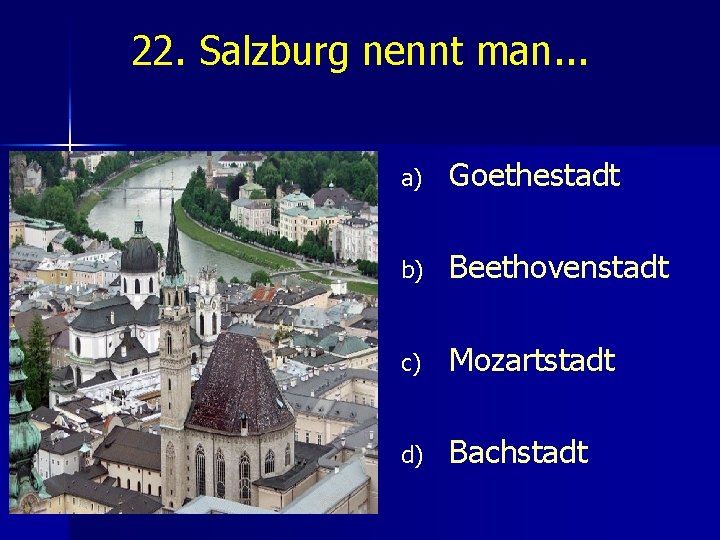 22. Salzburg nennt man...

a) Goethestadt

b) Beethovenstadt

c) Mozartstadt

d) Bachstadt